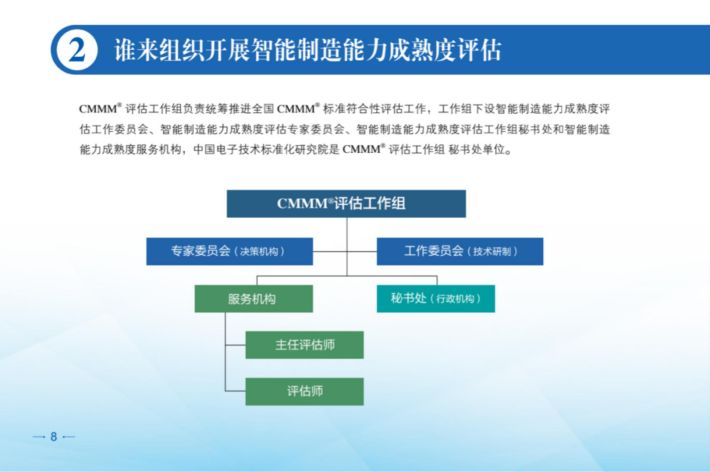 2 谁来组织开展智能制造能力成熟度评估

CMMM® 评估工作组负责统筹推进全国 CMMM® 标准符合性评估工作，工作组下设智能制造能力成熟度评估工作委员会、智能制造能力成熟度评估专家委员会、智能制造能力成熟度评估工作组秘书处和智能制造能力成熟度服务机构，中国电子技术标准化研究院是 CMMM® 评估工作组 秘书处单位。

CMMM®评估工作组

专家委员会（决策机构）

工作委员会（技术研制）

服务机构

秘书处（行政机构）

主任评估师

评估师

8